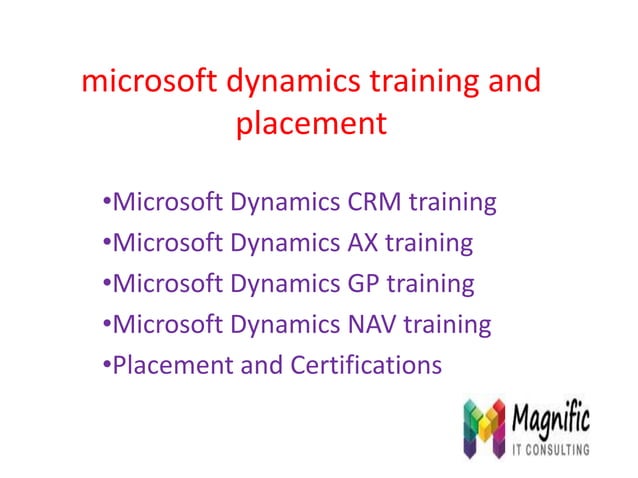 microsoft dynamics training and placement

•Microsoft Dynamics CRM training
•Microsoft Dynamics AX training
•Microsoft Dynamics GP training
•Microsoft Dynamics NAV training
•Placement and Certifications

Magnific
IT CONSULTING